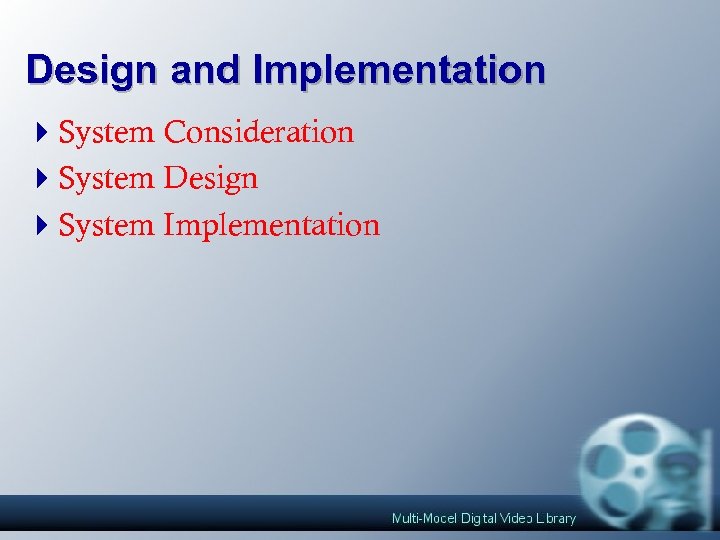 Design and Implementation

System Consideration
System Design
System Implementation

Multi-Model Digital Video Library